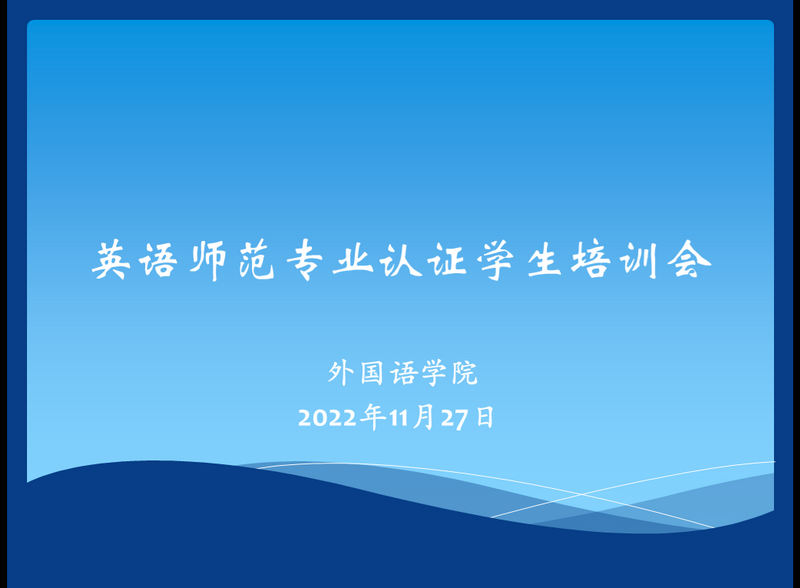 英语师范专业认证学生培训会

外国语学院
2022年11月27日